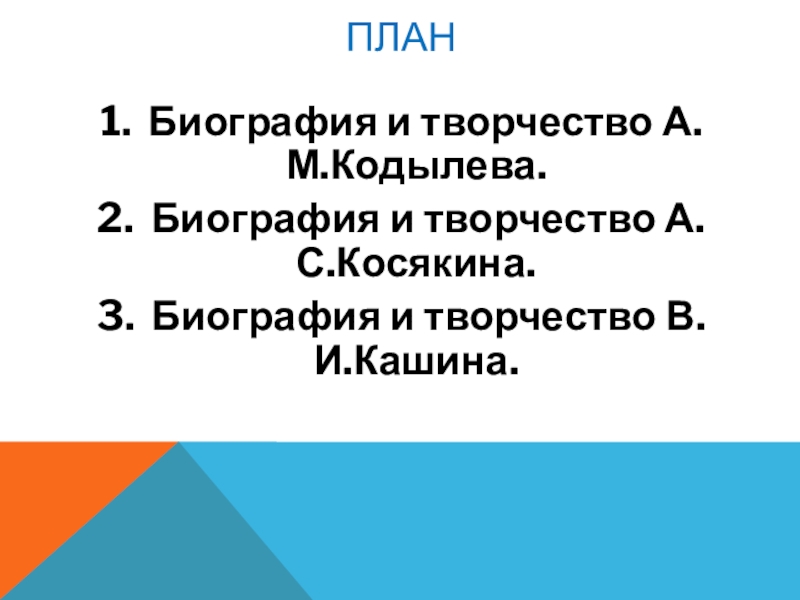 ПЛАН

1. Биография и творчество А. М.Кодылева.
2. Биография и творчество А. С.Косякина.
3. Биография и творчество В. И.Кашина.